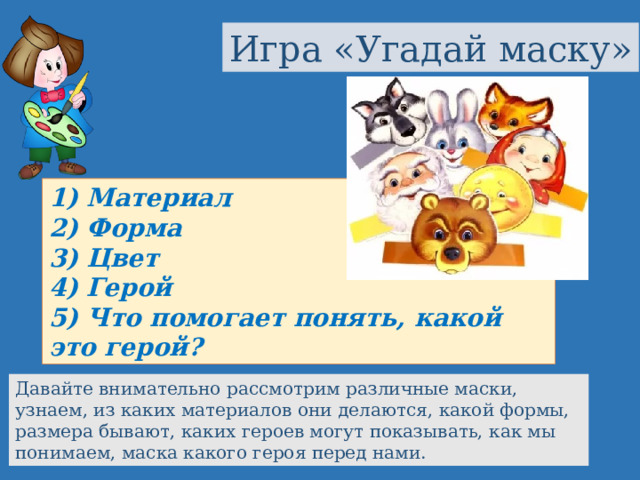 Игра «Угадай маску»

1) Материал
2) Форма
3) Цвет
4) Герой
5) Что помогает понять, какой это герой?

Давайте внимательно рассмотрим различные маски, узнаем, из каких материалов они делаются, какой формы, размера бывают, каких героев могут показывать, как мы понимаем, маска какого героя перед нами.